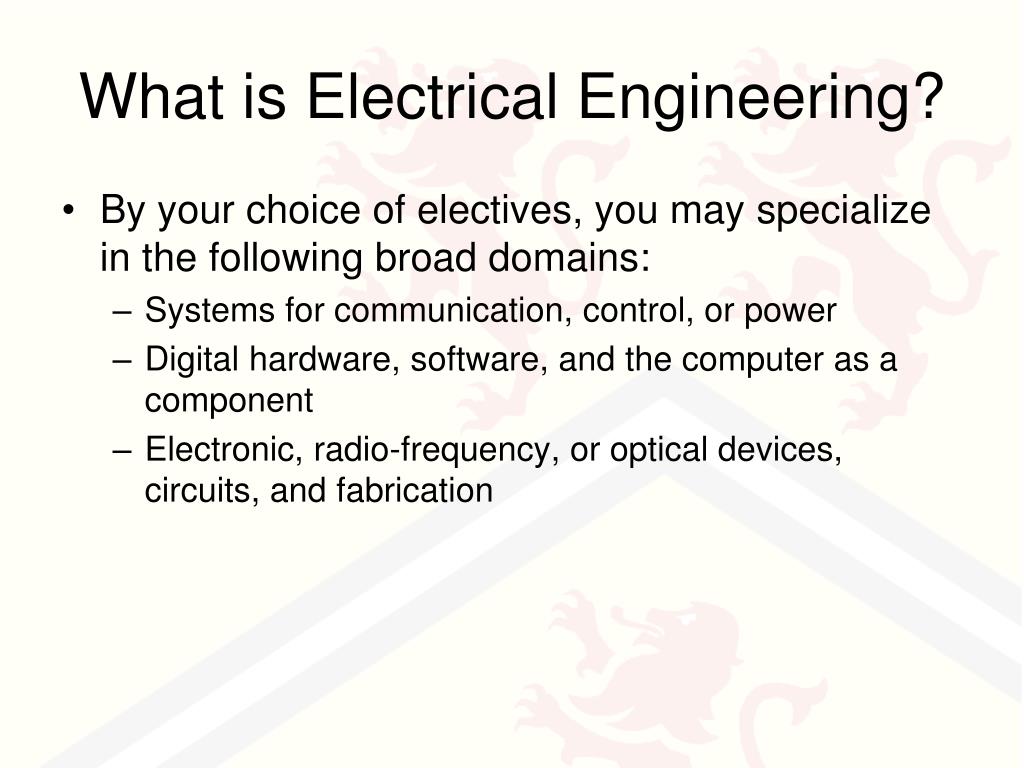 What is Electrical Engineering?

• By your choice of electives, you may specialize in the following broad domains:
– Systems for communication, control, or power
– Digital hardware, software, and the computer as a component
– Electronic, radio-frequency, or optical devices, circuits, and fabrication